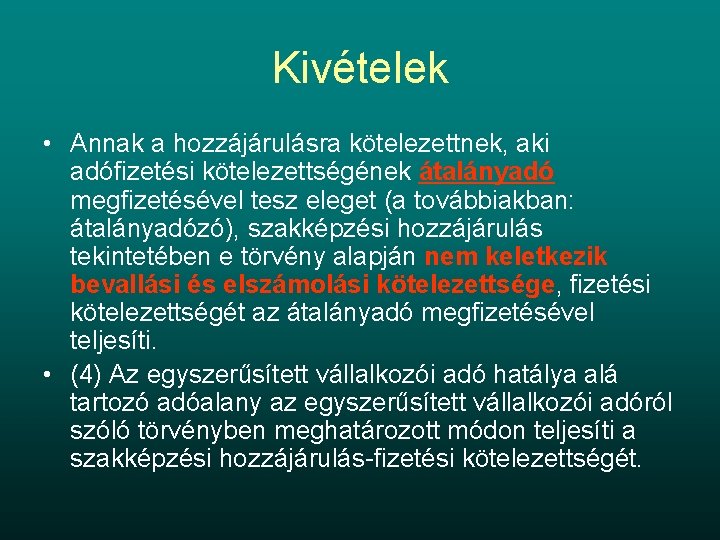 Kivételek

• Annak a hozzájárulásra kötelezettnek, aki adófizetési kötelezettségének átalányadó megfizetésével tesz eleget (a továbbiakban: átalányadózó), szakképzési hozzájárulás tekintetében e törvény alapján nem keletkezik bevallási és elszámolási kötelezettsége, fizetési kötelezettségét az átalányadó megfizetésével teljesíti.

• (4) Az egyszerűsített vállalkozói adó hatálya alá tartozó adóalany az egyszerűsített vállalkozói adóról szóló törvényben meghatározott módon teljesíti a szakképzési hozzájárulás-fizetési kötelezettségét.